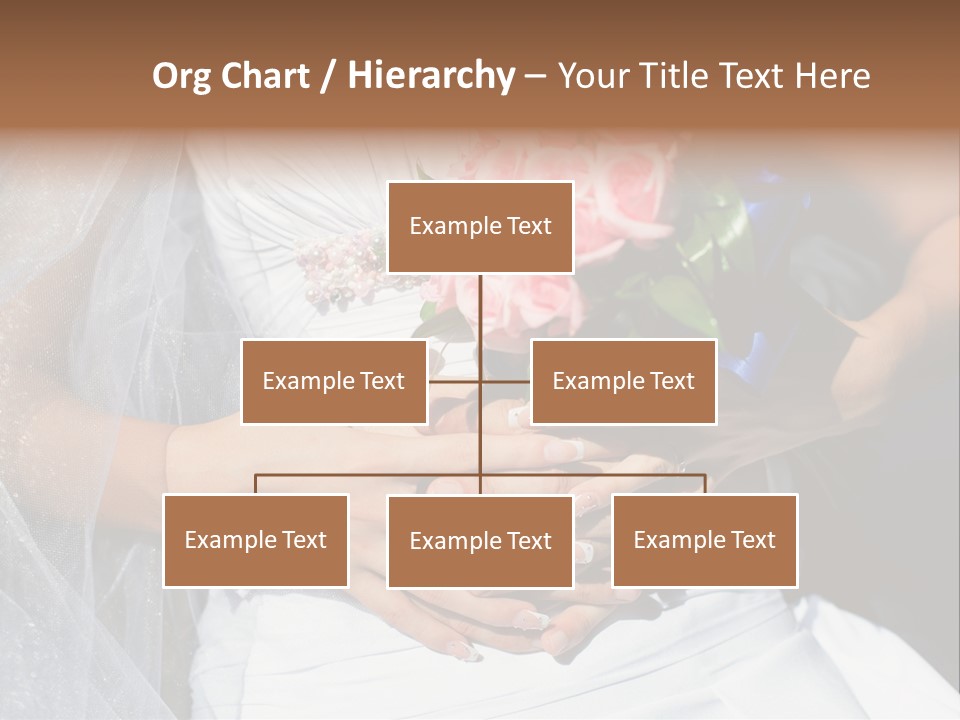 Org Chart / Hierarchy – Your Title Text Here

Example Text

Example Text

Example Text

Example Text

Example Text

Example Text